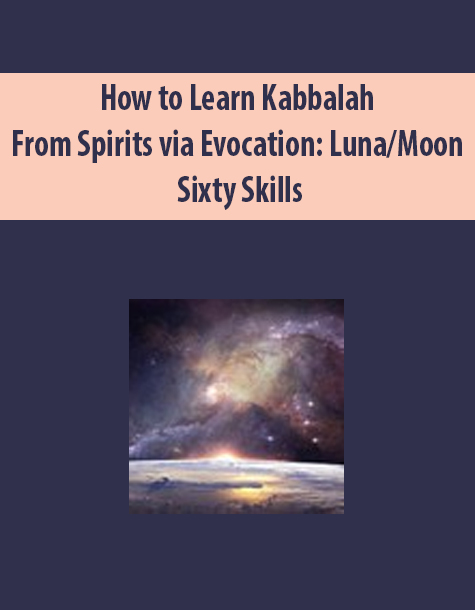 How to Learn Kabbalah
From Spirits via Evocation: Luna/Moon
Sixty Skills